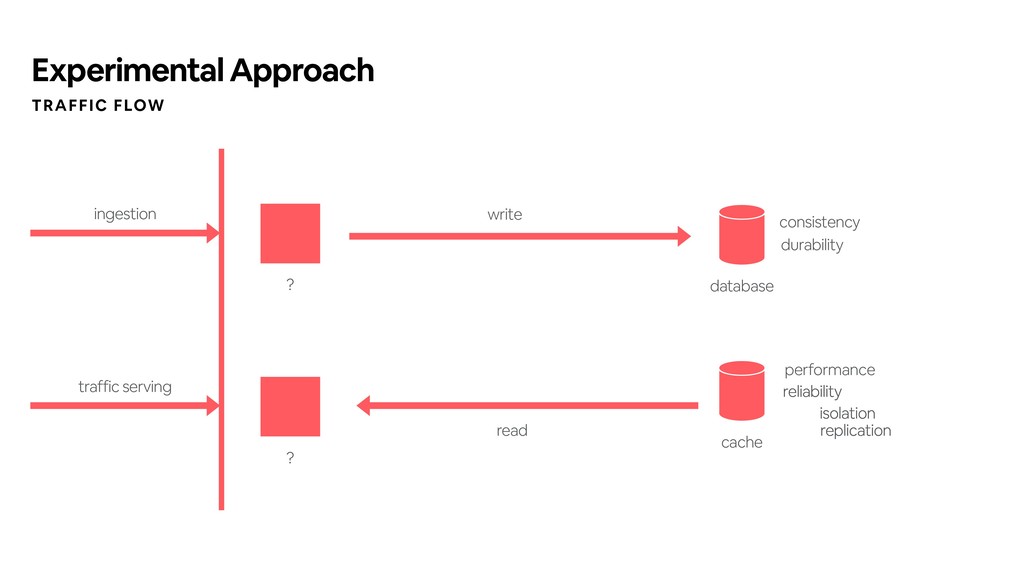 Experimental Approach
TRAFFIC FLOW

ingestion

?

write

database

consistency
durability

traffic serving

?

read

cache

performance
reliability
isolation
replication